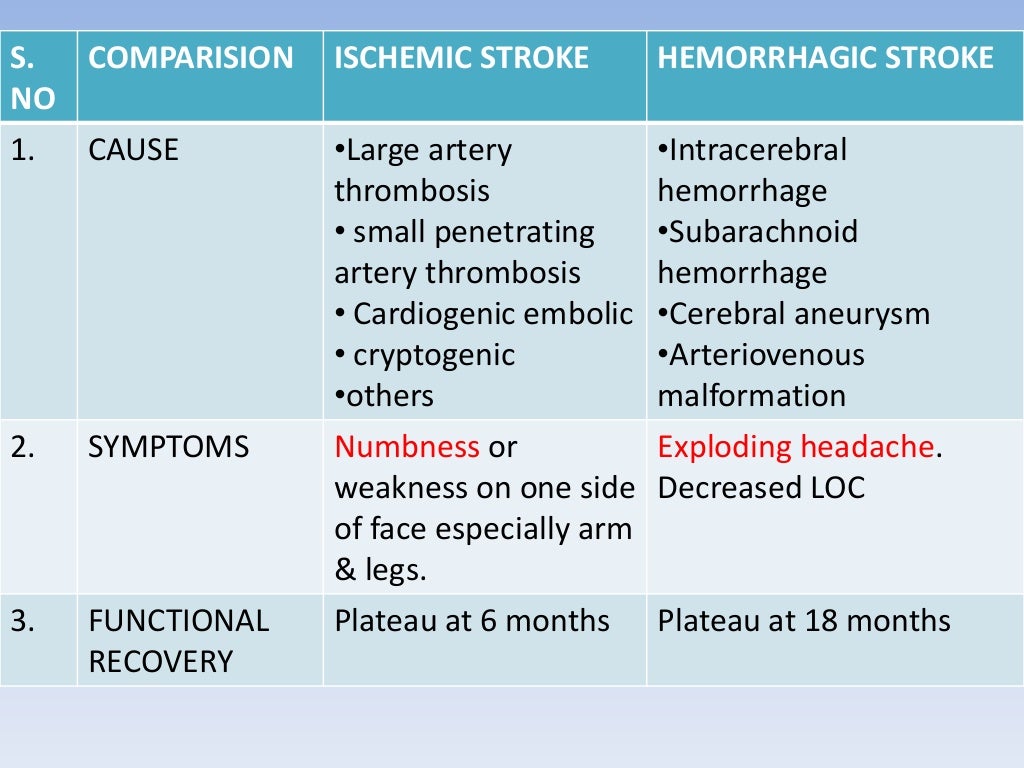 | S. NO | COMPARISION | ISCHEMIC STROKE | HEMORRHAGIC STROKE |
|---|---|---|---|
| 1. | CAUSE | •Large artery thrombosis • small penetrating artery thrombosis • Cardiogenic embolic • cryptogenic •others | •Intracerebral hemorrhage •Subarachnoid hemorrhage •Cerebral aneurysm •Arteriovenous malformation |
| 2. | SYMPTOMS | Numbness or weakness on one side of face especially arm & legs. | Exploding headache. Decreased LOC |
| 3. | FUNCTIONAL RECOVERY | Plateau at 6 months | Plateau at 18 months |